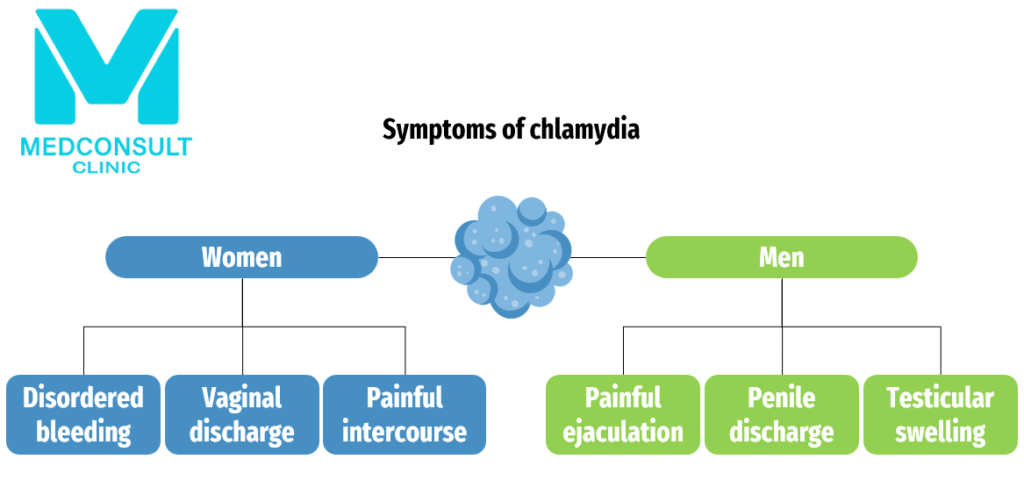 MEDCONSULT
CLINIC

Symptoms of chlamydia

Women

Disordered bleeding

Vaginal discharge

Painful intercourse

Men

Painful ejaculation

Penile discharge

Testicular swelling